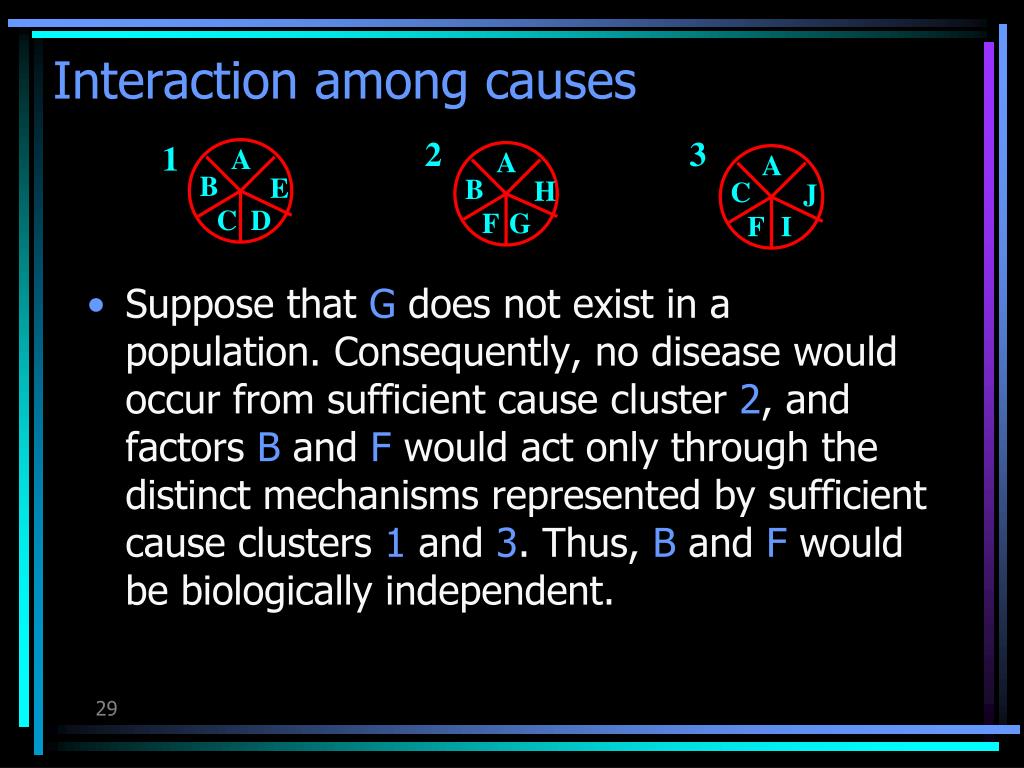 Interaction among causes

1 A B E C D

2 A B H F G

3 A C J F I

• Suppose that G does not exist in a population. Consequently, no disease would occur from sufficient cause cluster 2, and factors B and F would act only through the distinct mechanisms represented by sufficient cause clusters 1 and 3. Thus, B and F would be biologically independent.

29